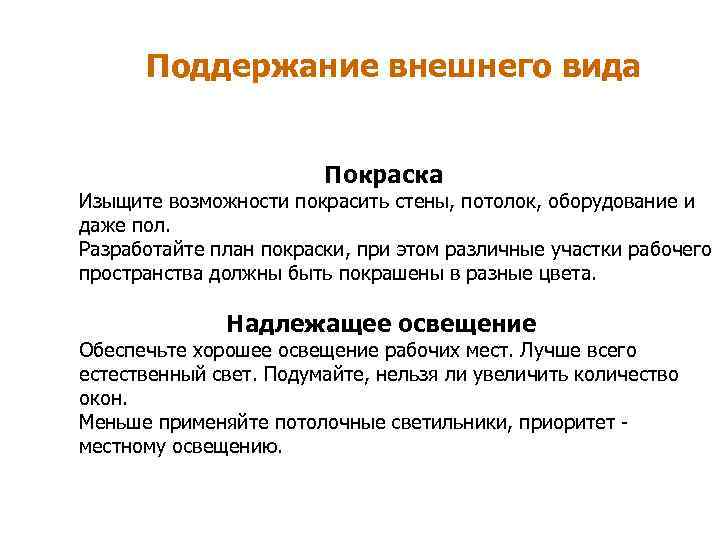 Поддержание внешнего вида

Покраска

Изыщите возможности покрасить стены, потолок, оборудование и даже пол.
Разработайте план покраски, при этом различные участки рабочего пространства должны быть покрашены в разные цвета.

Надлежащее освещение

Обеспечьте хорошее освещение рабочих мест. Лучше всего естественный свет. Подумайте, нельзя ли увеличить количество окон.
Меньше применяйте потолочные светильники, приоритет - местному освещению.